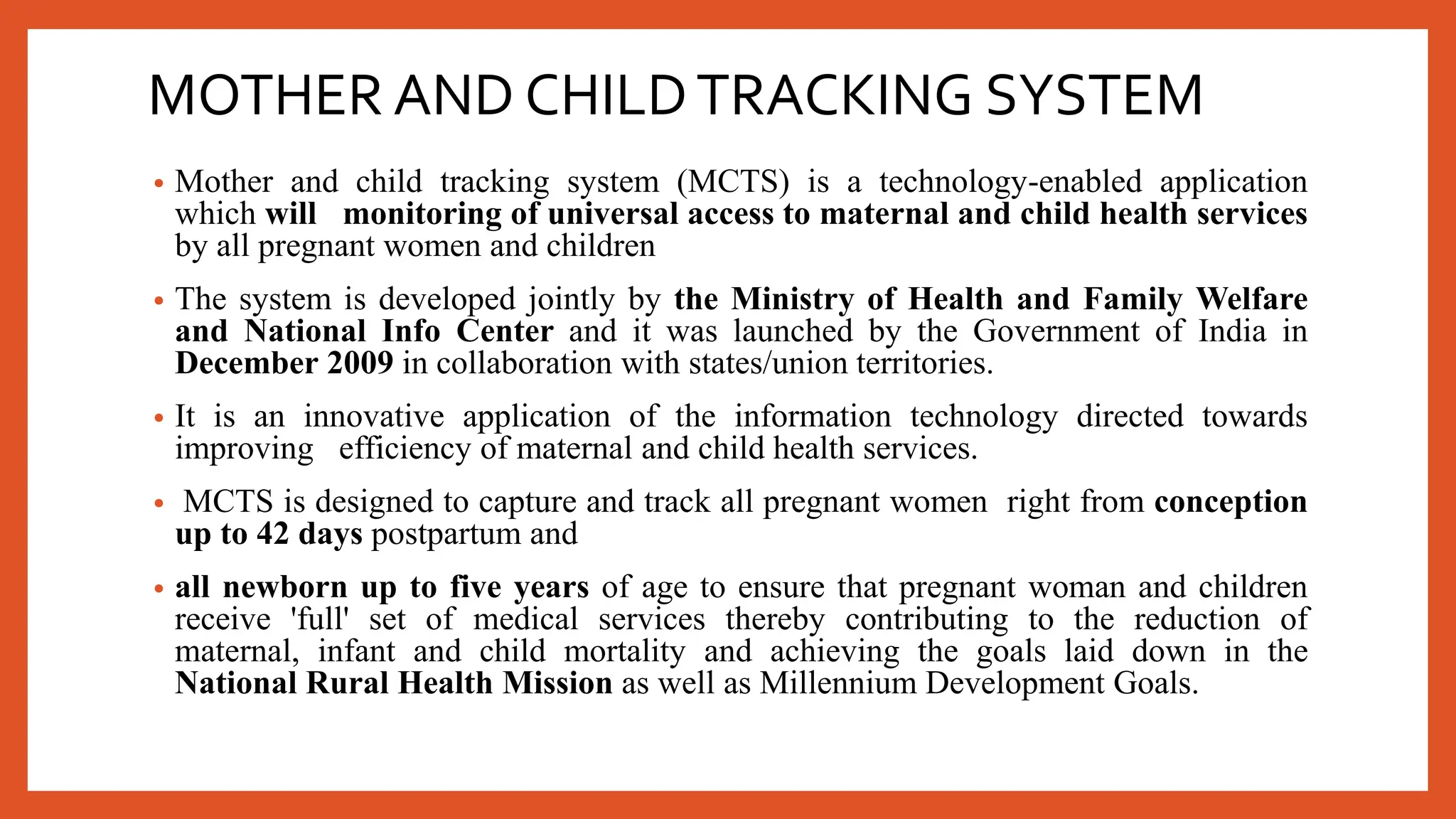 MOTHER AND CHILD TRACKING SYSTEM

• Mother and child tracking system (MCTS) is a technology-enabled application which will monitoring of universal access to maternal and child health services by all pregnant women and children

• The system is developed jointly by the Ministry of Health and Family Welfare and National Info Center and it was launched by the Government of India in December 2009 in collaboration with states/union territories.

• It is an innovative application of the information technology directed towards improving efficiency of maternal and child health services.

• MCTS is designed to capture and track all pregnant women right from conception up to 42 days postpartum and

• all newborn up to five years of age to ensure that pregnant woman and children receive 'full' set of medical services thereby contributing to the reduction of maternal, infant and child mortality and achieving the goals laid down in the National Rural Health Mission as well as Millennium Development Goals.